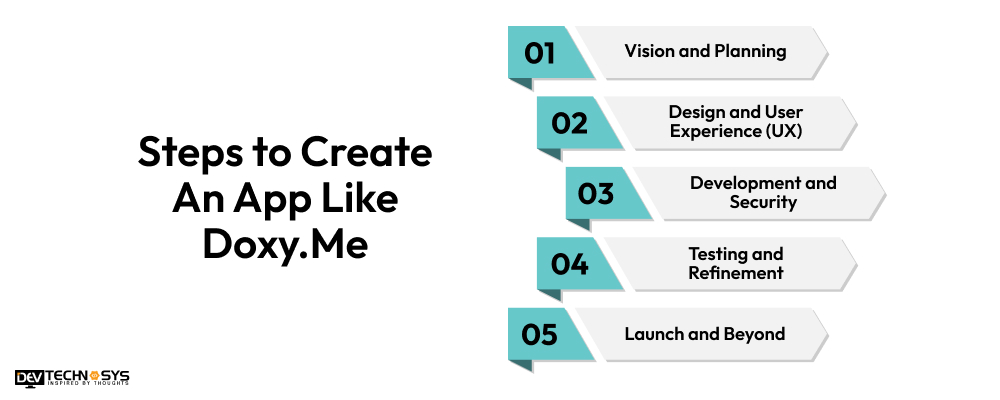 Steps to Create An App Like Doxy.Me

01 Vision and Planning

02 Design and User Experience (UX)

03 Development and Security

04 Testing and Refinement

05 Launch and Beyond

DEV TECHNOSYS
INSPIRED BY THOUGHTS